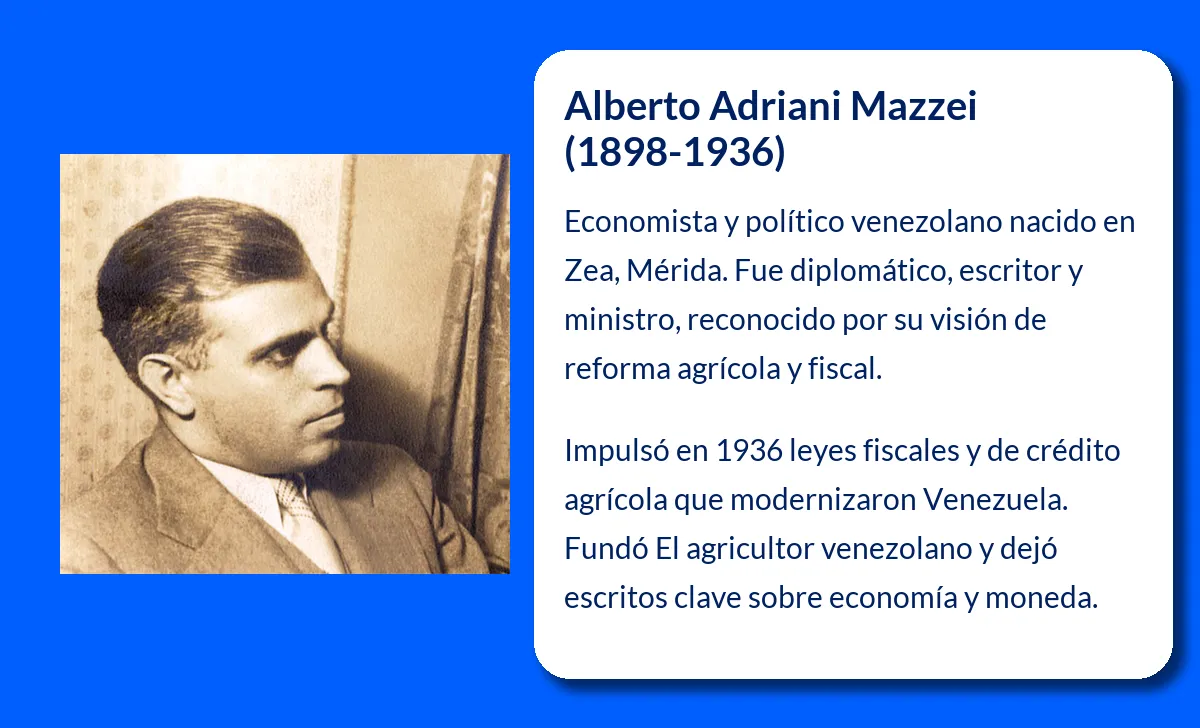 Alberto Adriani Mazzei (1898-1936)

Economista y político venezolano nacido en Zea, Mérida. Fue diplomático, escritor y ministro, reconocido por su visión de reforma agrícola y fiscal.

Impulsó en 1936 leyes fiscales y de crédito agrícola que modernizaron Venezuela. Fundó El agricultor venezolano y dejó escritos clave sobre economía y moneda.